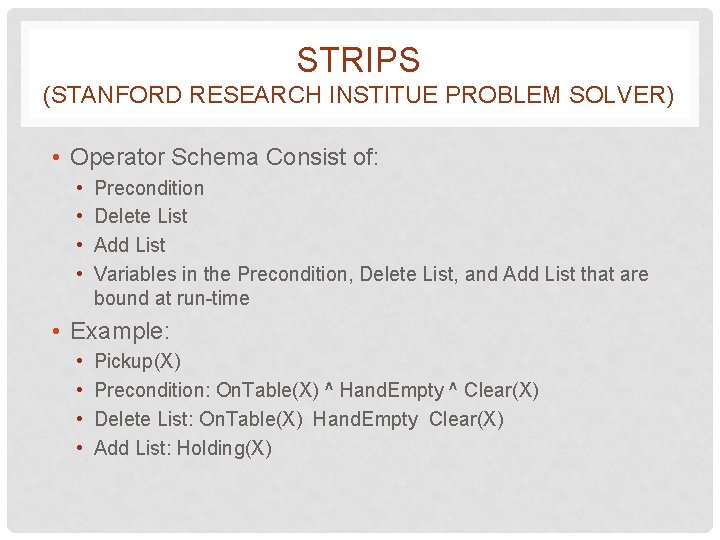 STRIPS
(STANFORD RESEARCH INSTITUE PROBLEM SOLVER)

• Operator Schema Consist of:
• Precondition
• Delete List
• Add List
• Variables in the Precondition, Delete List, and Add List that are bound at run-time

• Example:
• Pickup(X)
• Precondition: OnTable(X) ^ HandEmpty ^ Clear(X)
• Delete List: OnTable(X) HandEmpty Clear(X)
• Add List: Holding(X)